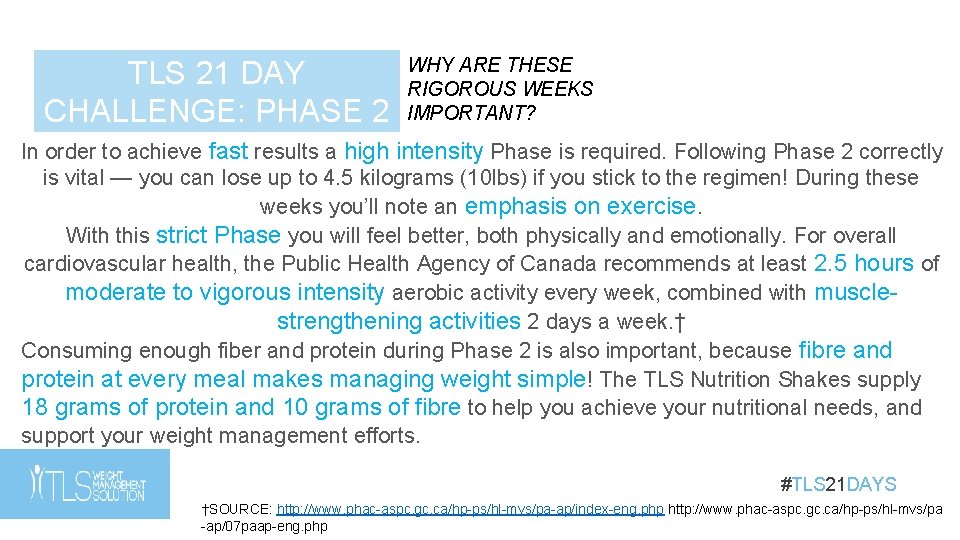 TLS 21 DAY CHALLENGE: PHASE 2

WHY ARE THESE RIGOROUS WEEKS IMPORTANT?

In order to achieve fast results a high intensity Phase is required. Following Phase 2 correctly is vital — you can lose up to 4.5 kilograms (10lbs) if you stick to the regimen! During these weeks you'll note an emphasis on exercise.

With this strict Phase you will feel better, both physically and emotionally. For overall cardiovascular health, the Public Health Agency of Canada recommends at least 2.5 hours of moderate to vigorous intensity aerobic activity every week, combined with muscle-strengthening activities 2 days a week.†

Consuming enough fiber and protein during Phase 2 is also important, because fibre and protein at every meal makes managing weight simple! The TLS Nutrition Shakes supply 18 grams of protein and 10 grams of fibre to help you achieve your nutritional needs, and support your weight management efforts.

TLS WEIGHT MANAGEMENT SOLUTION

#TLS21DAYS

†SOURCE: http://www.phac-aspc.gc.ca/hp-ps/hl-mvs/pa-ap/index-eng.php http://www.phac-aspc.gc.ca/hp-ps/hl-mvs/pa-ap/07paap-eng.php